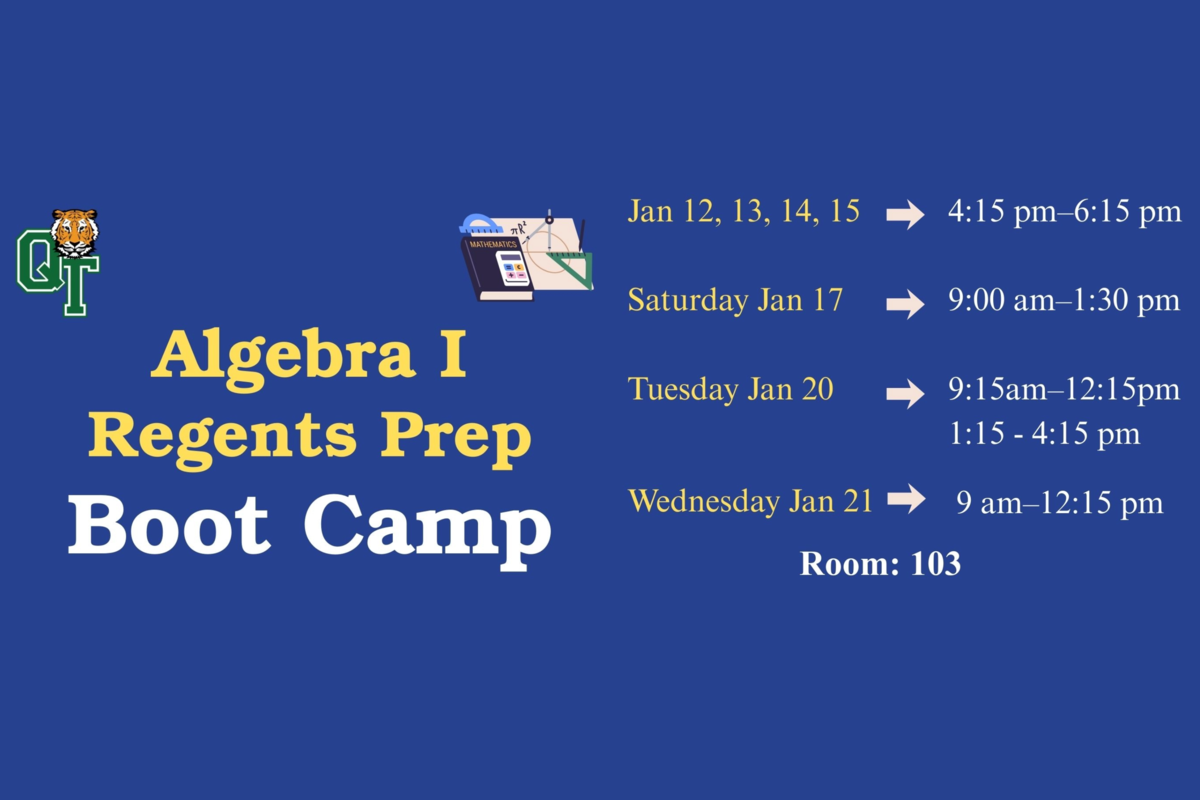 QT

MATHEMATICS

$\pi R^2$

Algebra I
Regents Prep
Boot Camp

Jan 12, 13, 14, 15 → 4:15 pm–6:15 pm

Saturday Jan 17 → 9:00 am–1:30 pm

Tuesday Jan 20 → 9:15am–12:15pm
1:15 - 4:15 pm

Wednesday Jan 21 → 9 am–12:15 pm

Room: 103